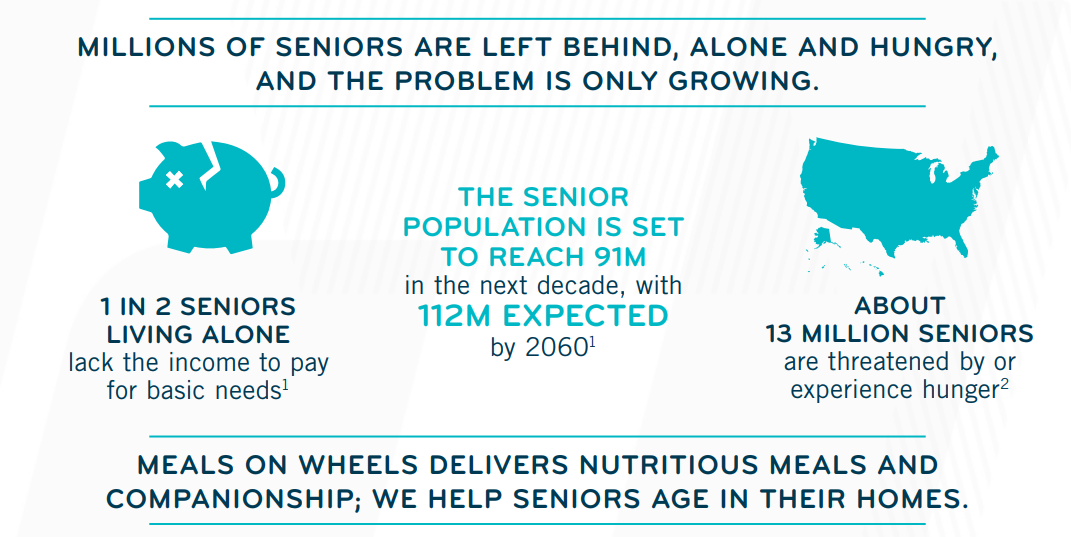 MILLIONS OF SENIORS ARE LEFT BEHIND, ALONE AND HUNGRY, AND THE PROBLEM IS ONLY GROWING.

1 IN 2 SENIORS LIVING ALONE lack the income to pay for basic needs$^1$

THE SENIOR POPULATION IS SET TO REACH 91M in the next decade, with 112M EXPECTED by 2060$^1$

ABOUT 13 MILLION SENIORS are threatened by or experience hunger$^2$

MEALS ON WHEELS DELIVERS NUTRITIOUS MEALS AND COMPANIONSHIP; WE HELP SENIORS AGE IN THEIR HOMES.